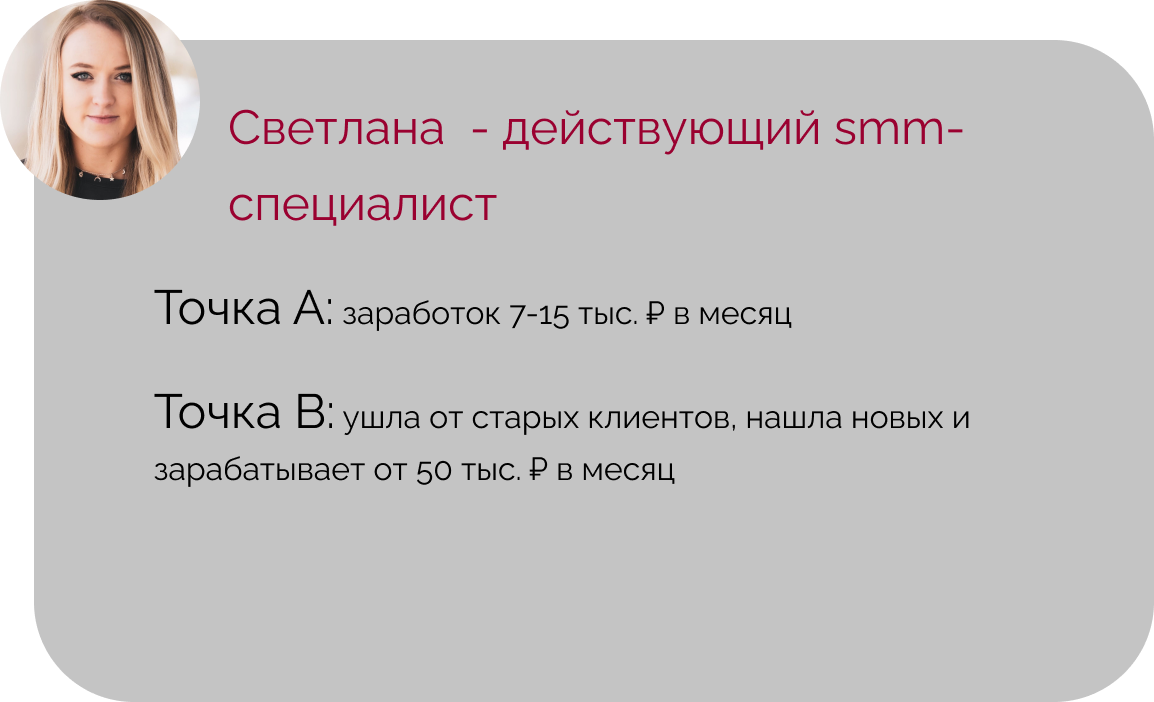 Светлана - действующий smm-специалист

Точка А: заработок 7-15 тыс. ₽ в месяц

Точка В: ушла от старых клиентов, нашла новых и зарабатывает от 50 тыс. ₽ в месяц